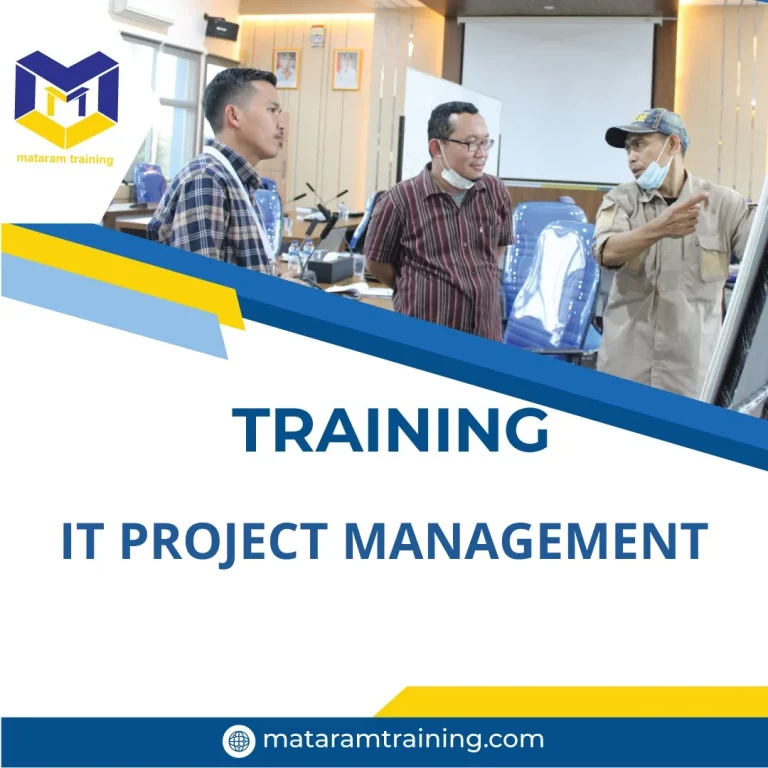 mataram training

TRAINING

IT PROJECT MANAGEMENT

mataramtraining.com